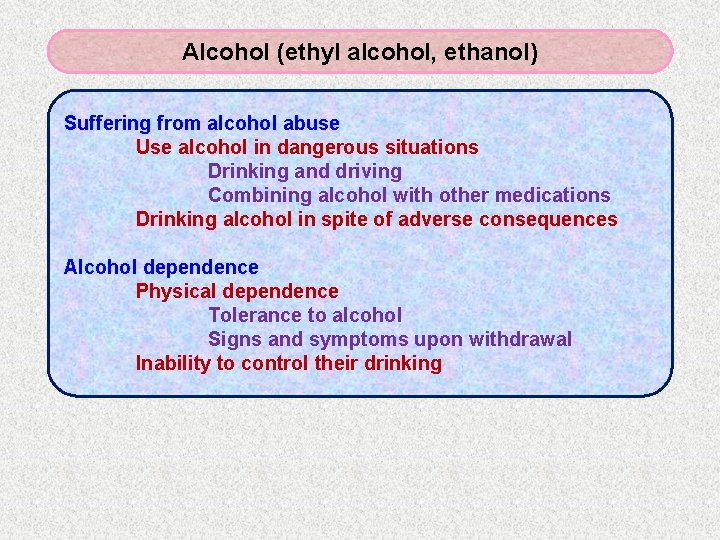 Alcohol (ethyl alcohol, ethanol)

Suffering from alcohol abuse
Use alcohol in dangerous situations
Drinking and driving
Combining alcohol with other medications
Drinking alcohol in spite of adverse consequences

Alcohol dependence
Physical dependence
Tolerance to alcohol
Signs and symptoms upon withdrawal
Inability to control their drinking